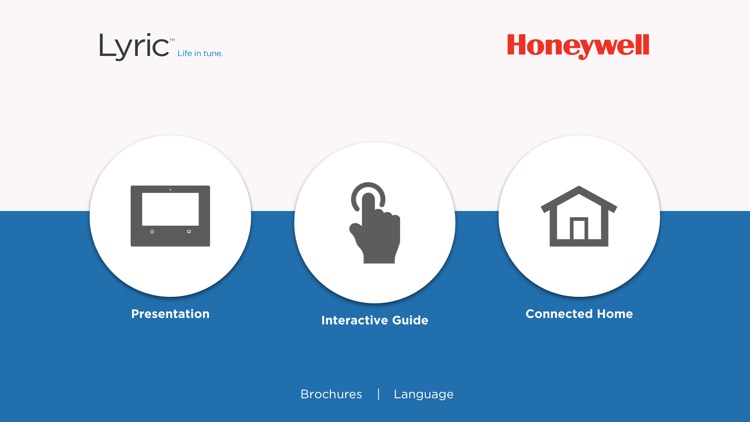 Lyric™ Life in tune.

Honeywell

Presentation

Interactive Guide

Connected Home

Brochures | Language